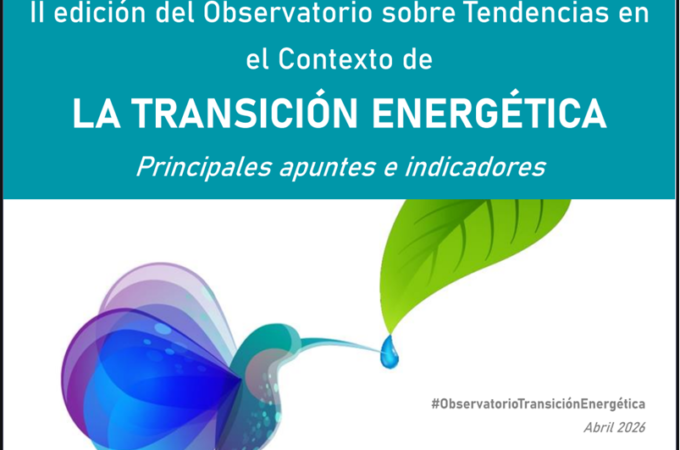 II edición del Observatorio sobre Tendencias en el Contexto de

LA TRANSICIÓN ENERGÉTICA

Principales apuntes e indicadores

#ObservatorioTransiciónEnergética

Abril 2026